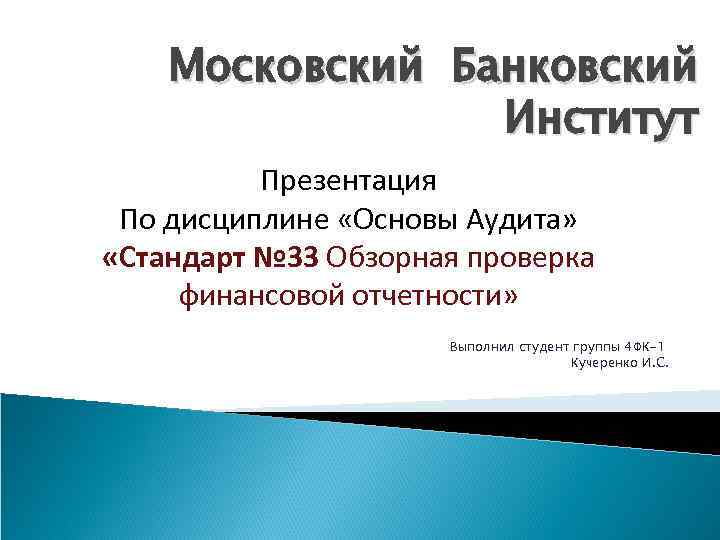 Московский Банковский Институт

Презентация
По дисциплине «Основы Аудита»
«Стандарт №33 Обзорная проверка финансовой отчетности»

Выполнил студент группы 4ФК-1
Кучеренко И.С.